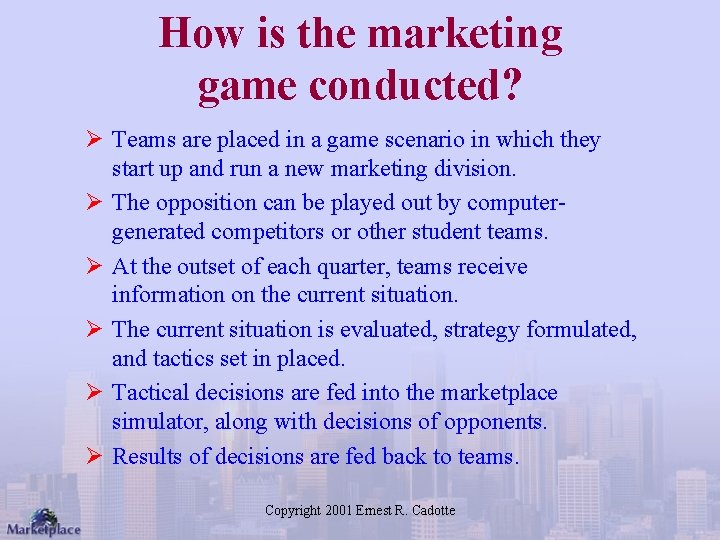 How is the marketing game conducted?

➢ Teams are placed in a game scenario in which they start up and run a new marketing division.

➢ The opposition can be played out by computer-generated competitors or other student teams.

➢ At the outset of each quarter, teams receive information on the current situation.

➢ The current situation is evaluated, strategy formulated, and tactics set in placed.

➢ Tactical decisions are fed into the marketplace simulator, along with decisions of opponents.

➢ Results of decisions are fed back to teams.

Copyright 2001 Ernest R. Cadotte

Marketplace